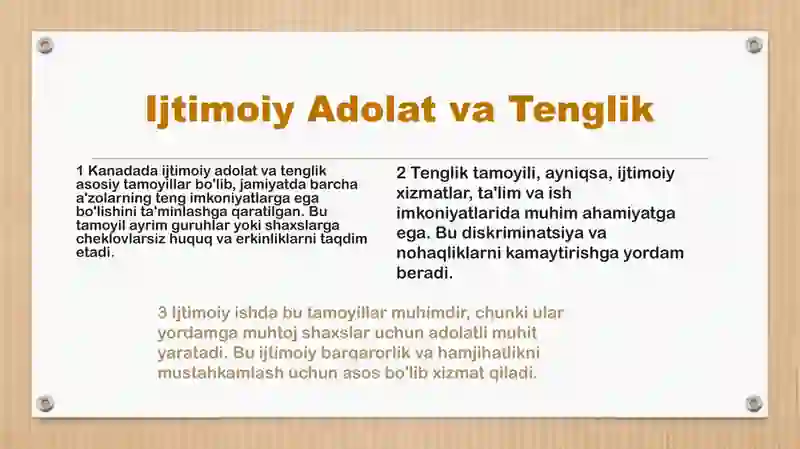 Ijtimoiy Adolat va Tenglik

1 Kanadada ijtimoiy adolat va tenglik asosiy tamoyillar bo'lib, jamiyatda barcha a'zolarning teng imkoniyatlarga ega bo'lishini ta'minlashga qaratilgan. Bu tamoyil ayrim guruhlar yoki shaxslarga cheklovlarsiz huquq va erkinliklarni taqdim etadi.

2 Tenglik tamoyili, ayniqsa, ijtimoiy xizmatlar, ta'lim va ish imkoniyatlarida muhim ahamiyatga ega. Bu diskriminatsiya va nohaqliklarni kamaytirishga yordam beradi.

3 Ijtimoiy ishda bu tamoyillar muhimdir, chunki ular yordamga muhtoj shaxslar uchun adolatli muhit yaratadi. Bu ijtimoiy barqarorlik va hamjihatlikni mustahkamlash uchun asos bo'lib xizmat qiladi.